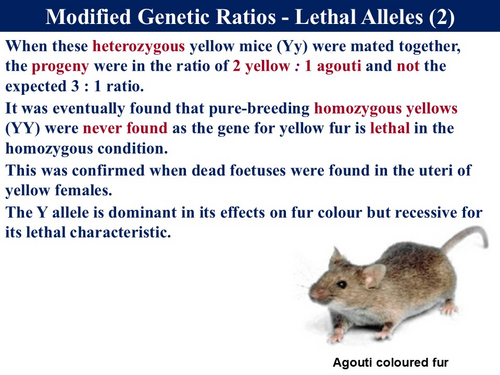 Modified Genetic Ratios - Lethal Alleles (2)

When these heterozygous yellow mice (Yy) were mated together, the progeny were in the ratio of 2 yellow : 1 agouti and not the expected 3 : 1 ratio.

It was eventually found that pure-breeding homozygous yellows (YY) were never found as the gene for yellow fur is lethal in the homozygous condition.

This was confirmed when dead foetuses were found in the uteri of yellow females.

The Y allele is dominant in its effects on fur colour but recessive for its lethal characteristic.

Agouti coloured fur